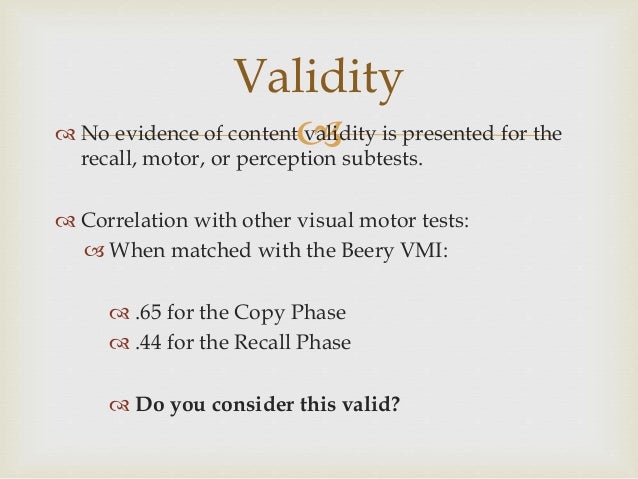 Validity

No evidence of content validity is presented for the recall, motor, or perception subtests.

Correlation with other visual motor tests:

When matched with the Beery VMI:

.65 for the Copy Phase

.44 for the Recall Phase

**Do you consider this valid?**